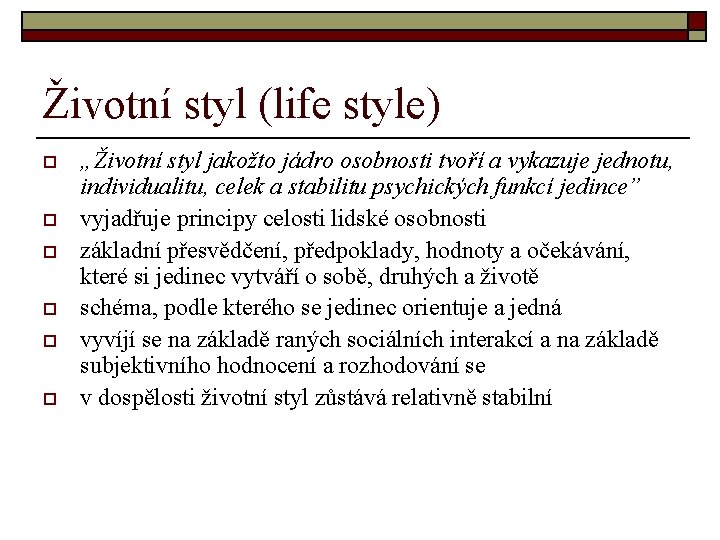 Životní styl (life style)

„Životní styl jakožto jádro osobnosti tvoří a vykazuje jednotu, individualitu, celek a stabilitu psychických funkcí jedince”

vyjadřuje principy celosti lidské osobnosti

základní přesvědčení, předpoklady, hodnoty a očekávání, které si jedinec vytváří o sobě, druhých a životě

schéma, podle kterého se jedinec orientuje a jedná

vyvíjí se na základě raných sociálních interakcí a na základě subjektivního hodnocení a rozhodování se

v dospělosti životní styl zůstává relativně stabilní